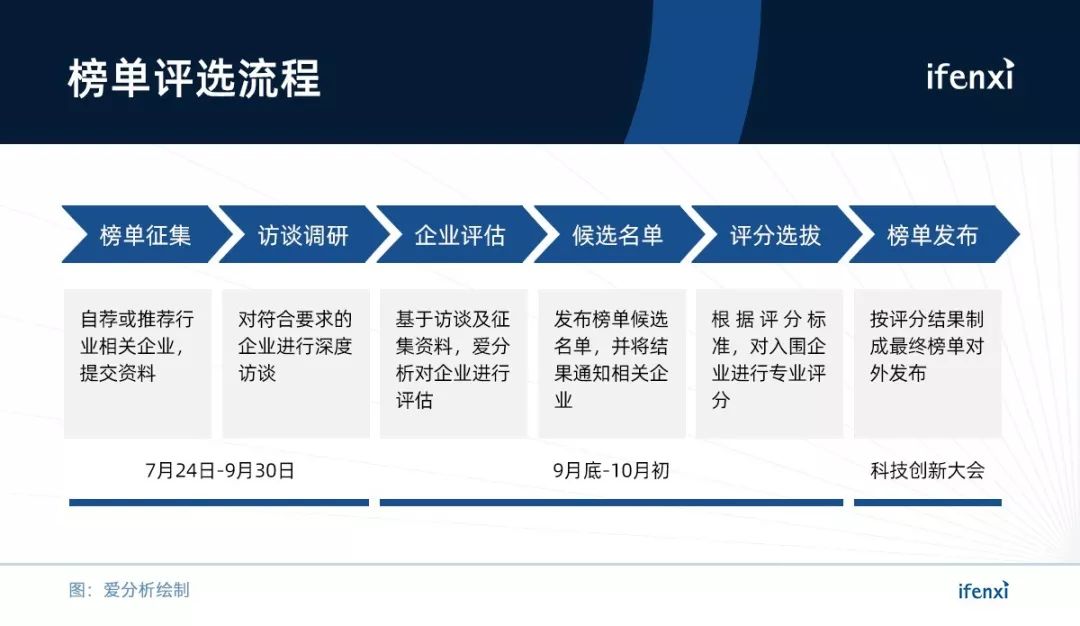 榜单评选流程

ifenxi

榜单征集

访谈调研

企业评估

候选名单

评分选拔

榜单发布

自荐或推荐行业相关企业，提交资料

对符合要求的企业进行深度访谈

基于访谈及征集资料，爱分析对企业进行评估

发布榜单候选名单，并将结果通知相关企业

根据评分标准，对入围企业进行专业评分

按评分结果制成最终榜单对外发布

7月24日-9月30日

9月底-10月初

科技创新大会

图：爱分析绘制

ifenxi